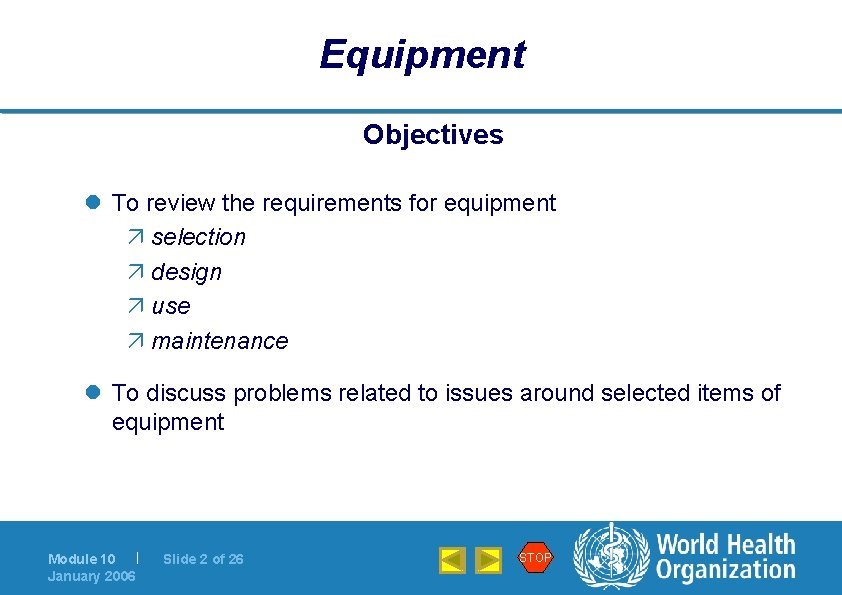 Equipment

Objectives

To review the requirements for equipment

selection

design

use

maintenance

To discuss problems related to issues around selected items of equipment

Module 10 | Slide 2 of 26
January 2006

STOP

World Health Organization